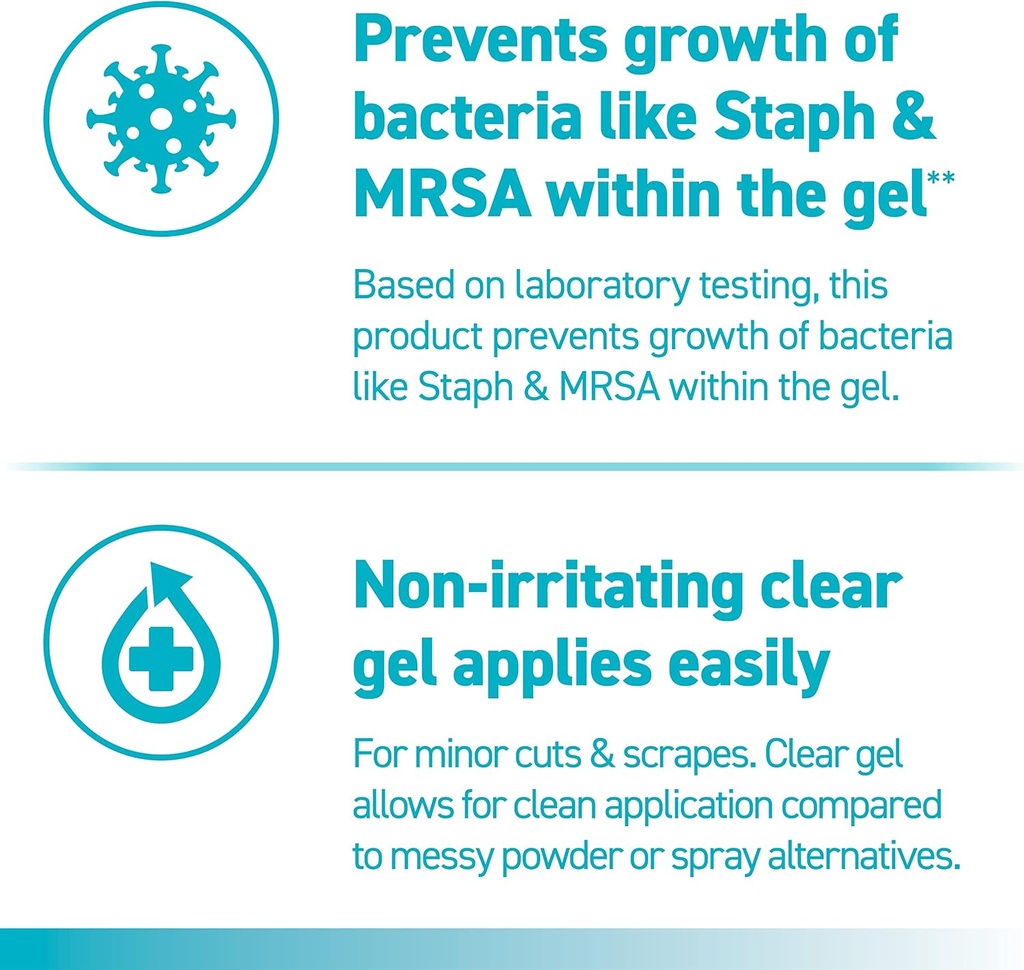 Prevents growth of bacteria like Staph & MRSA within the gel**

Based on laboratory testing, this product prevents growth of bacteria like Staph & MRSA within the gel.

Non-irritating clear gel applies easily

For minor cuts & scrapes. Clear gel allows for clean application compared to messy powder or spray alternatives.